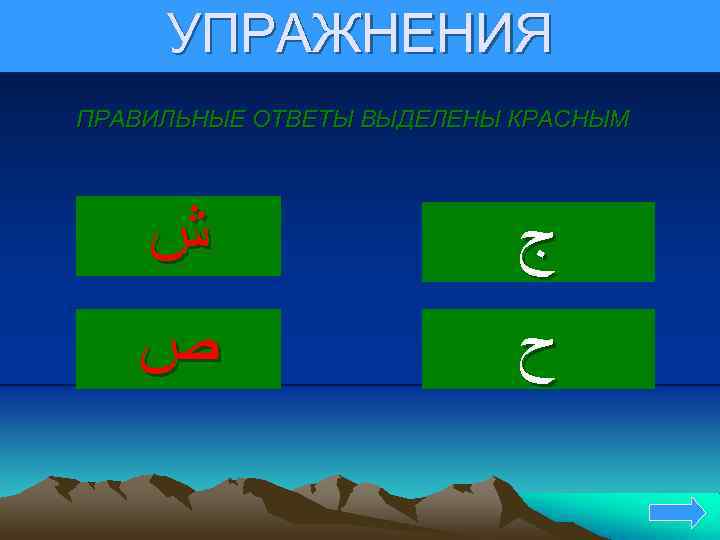 УПРАЖНЕНИЯ

ПРАВИЛЬНЫЕ ОТВЕТЫ ВЫДЕЛЕНЫ КРАСНЫМ

ش

ج

ص

ح